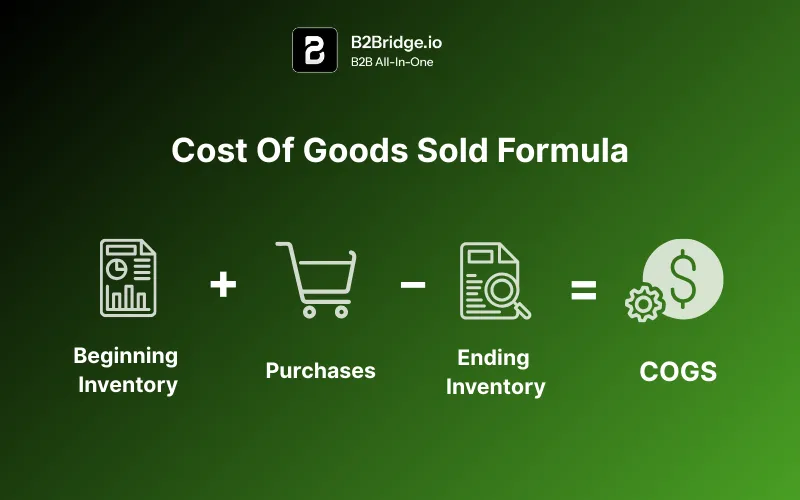 B2Bridge.io
B2B All-In-One

Cost Of Goods Sold Formula

Beginning Inventory + Purchases − Ending Inventory = COGS